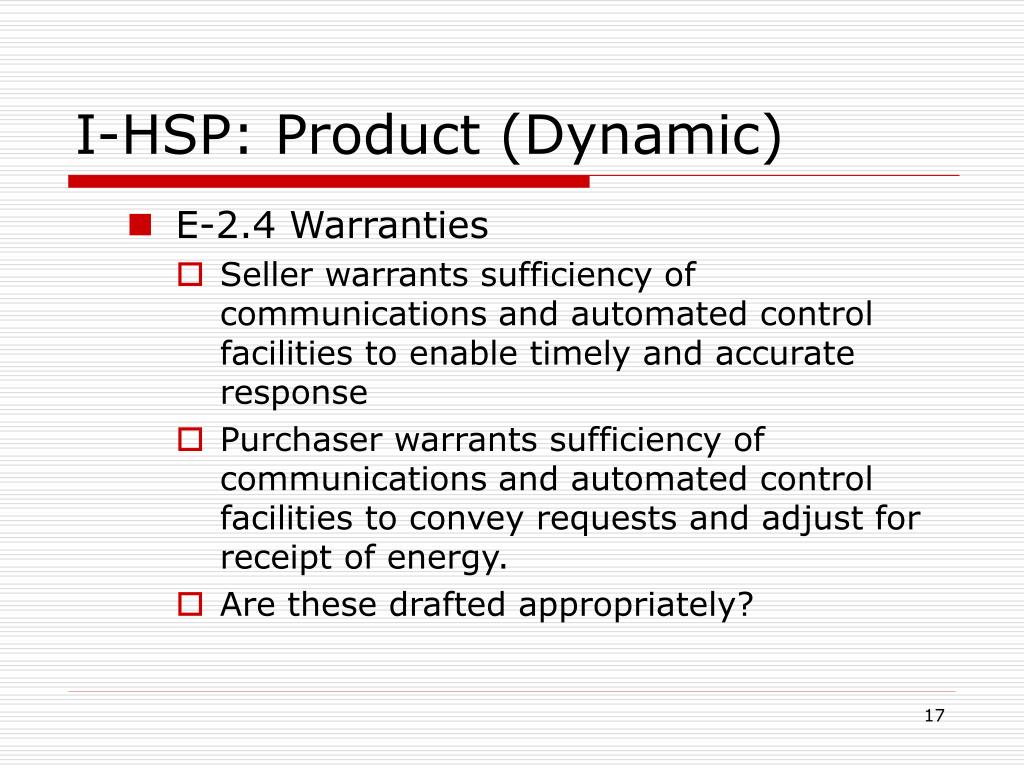 I-HSP: Product (Dynamic)

E-2.4 Warranties

Seller warrants sufficiency of communications and automated control facilities to enable timely and accurate response

Purchaser warrants sufficiency of communications and automated control facilities to convey requests and adjust for receipt of energy.

Are these drafted appropriately?

17